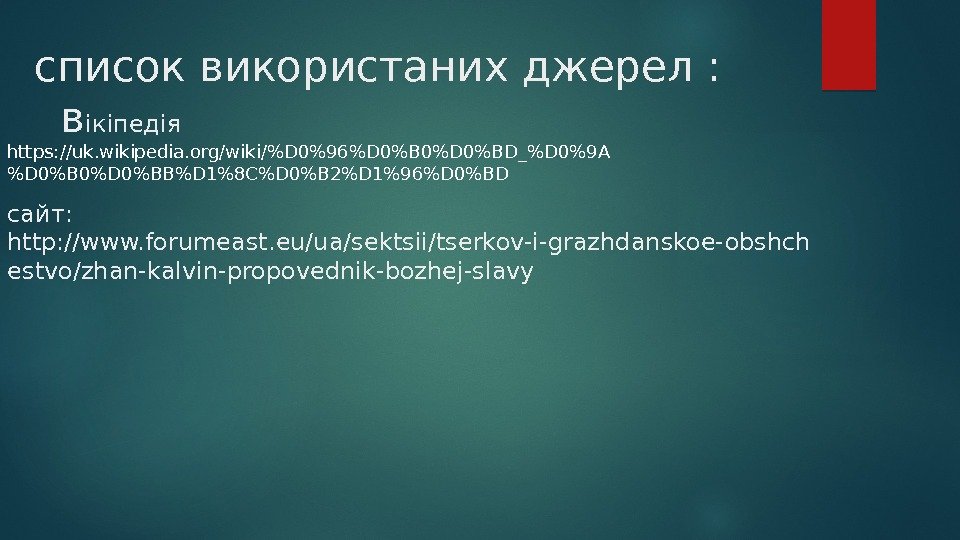 список використаних джерел :

Вікіпедія

https://uk.wikipedia.org/wiki/%D0%96%D0%B0%D0%BD_%D0%9A%D0%B0%D0%BB%D1%8C%D0%B2%D1%96%D0%BD

сайт: http://www.forumeast.eu/ua/sektsii/tserkov-i-grazhdanskoe-obshchestvo/zhan-kalvin-propovednik-bozhej-slavy